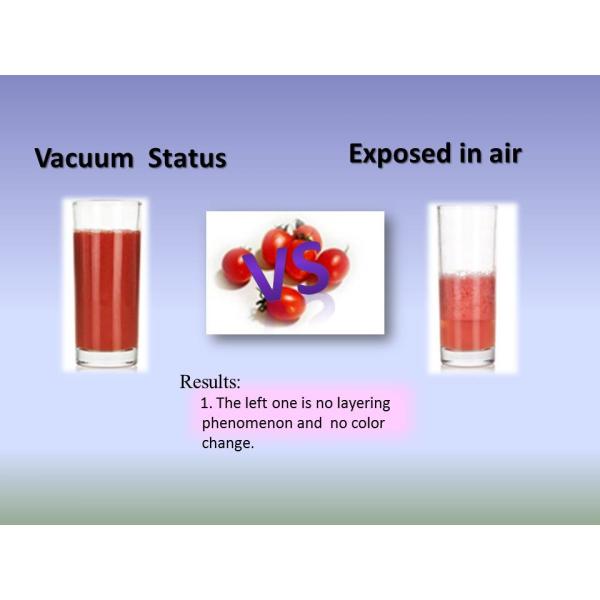 Vacuum Status

Exposed in air

VS

Results:

1. The left one is no layering phenomenon and no color change.